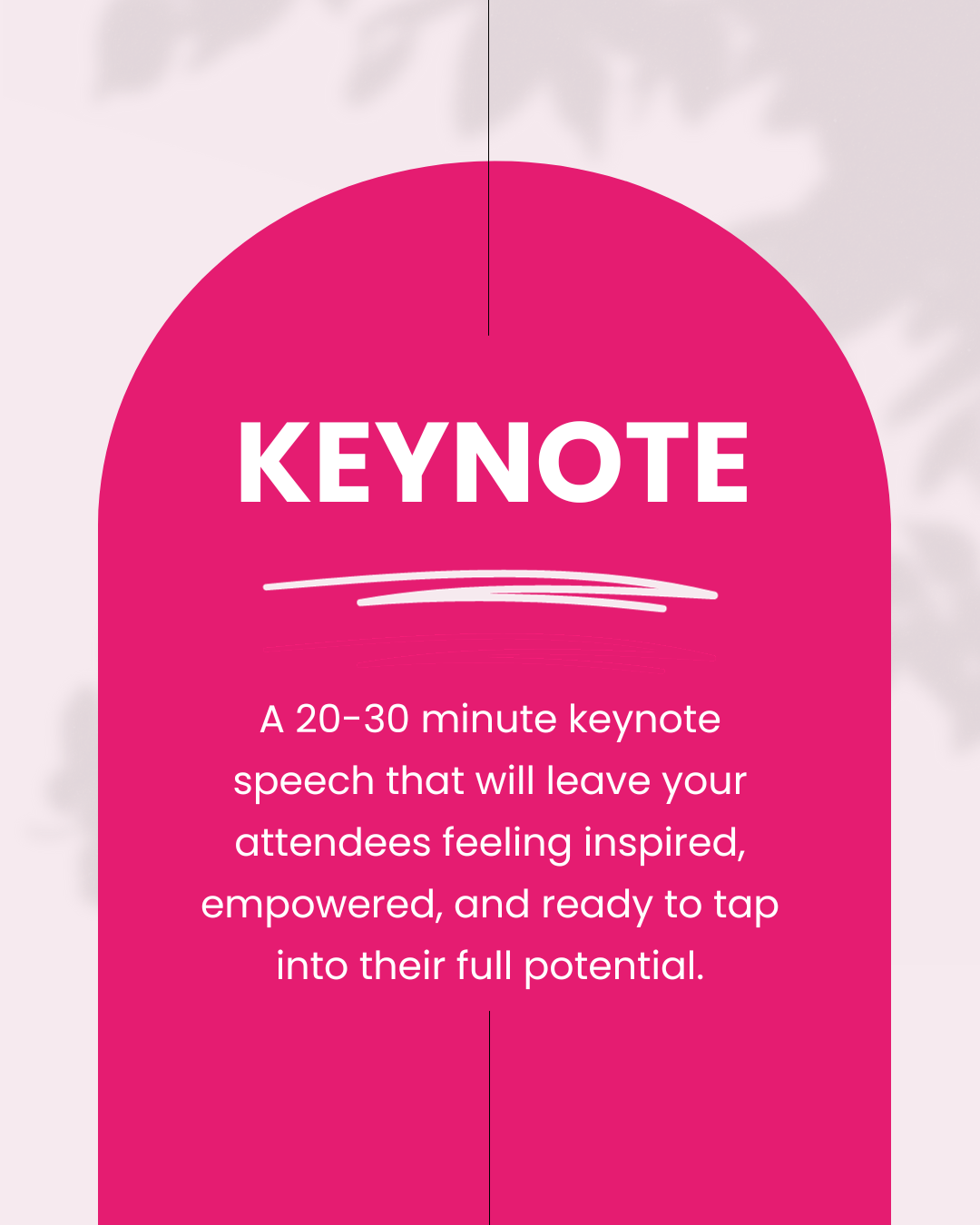 KEYNOTE

A 20-30 minute keynote speech that will leave your attendees feeling inspired, empowered, and ready to tap into their full potential.